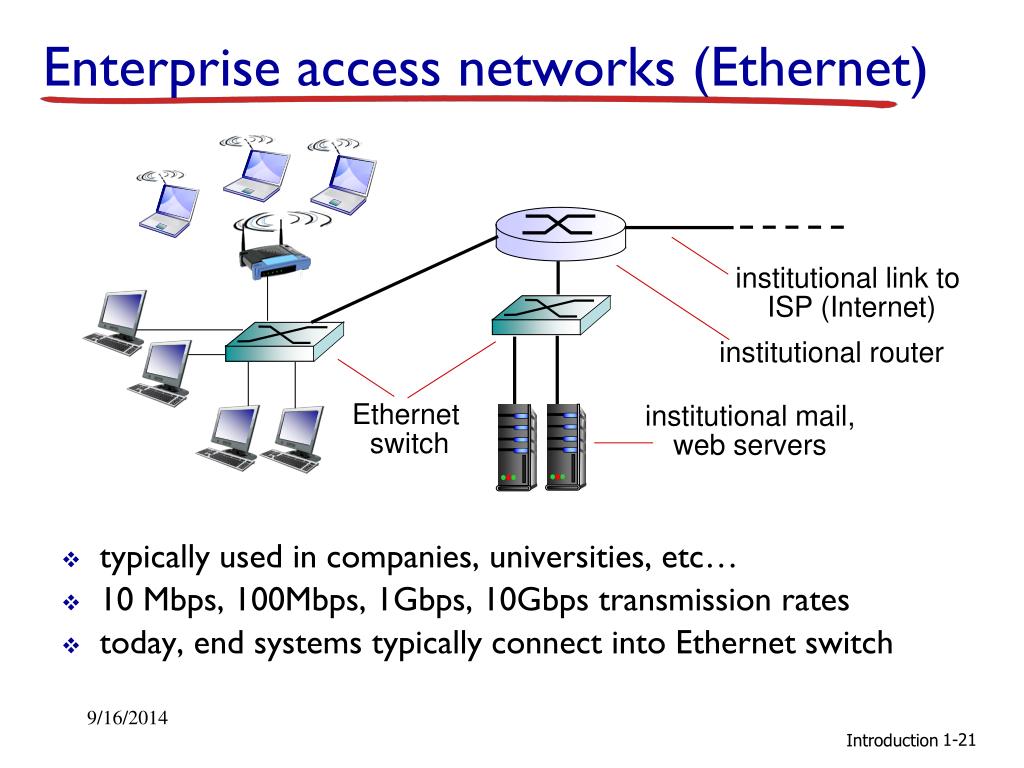 Enterprise access networks (Ethernet)

institutional link to ISP (Internet)

institutional router

Ethernet switch

institutional mail, web servers

❖ typically used in companies, universities, etc…
❖ 10 Mbps, 100Mbps, 1Gbps, 10Gbps transmission rates
❖ today, end systems typically connect into Ethernet switch

9/16/2014

Introduction 1-21